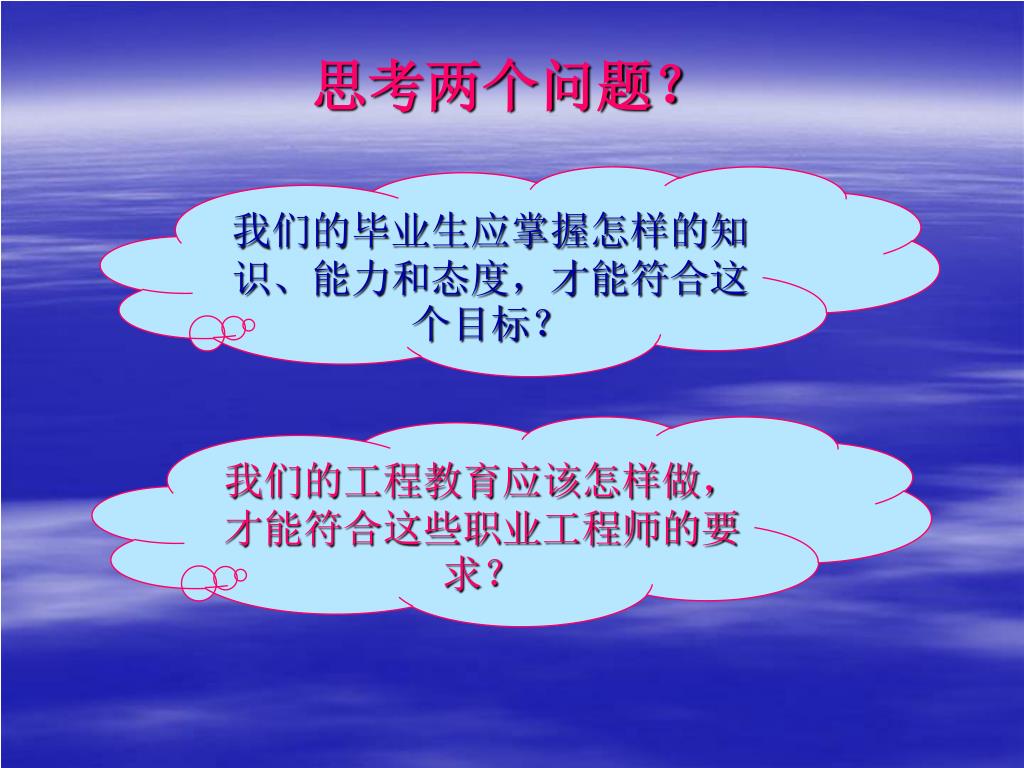 思考两个问题？

我们的毕业生应掌握怎样的知识、能力和态度，才能符合这个目标？

我们的工程教育应该怎样做，才能符合这些职业工程师的要求？